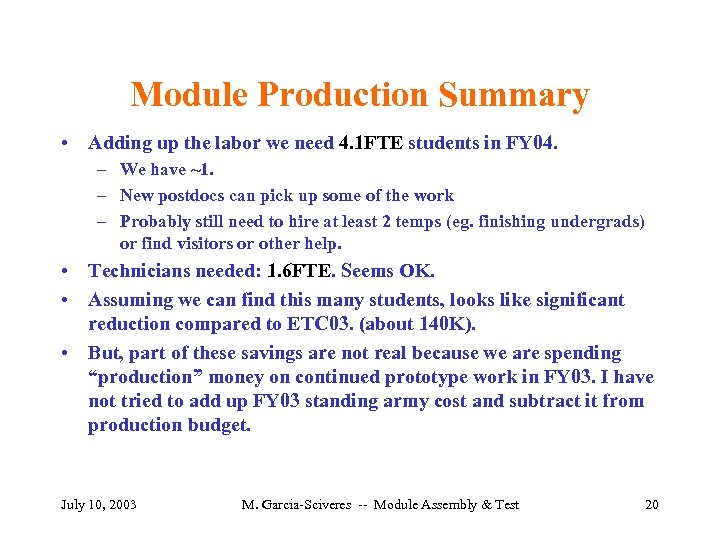 Module Production Summary

• Adding up the labor we need 4.1FTE students in FY04.
– We have ~1.
– New postdocs can pick up some of the work
– Probably still need to hire at least 2 temps (eg. finishing undergrads) or find visitors or other help.

• Technicians needed: 1.6FTE. Seems OK.

• Assuming we can find this many students, looks like significant reduction compared to ETC03. (about 140K).

• But, part of these savings are not real because we are spending “production” money on continued prototype work in FY03. I have not tried to add up FY03 standing army cost and subtract it from production budget.

July 10, 2003 M. Garcia-Sciveres -- Module Assembly & Test 20